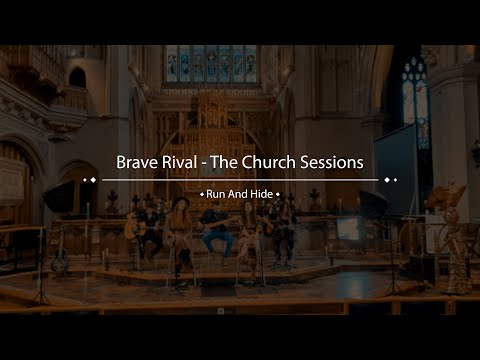 Brave Rival - The Church Sessions

Run And Hide